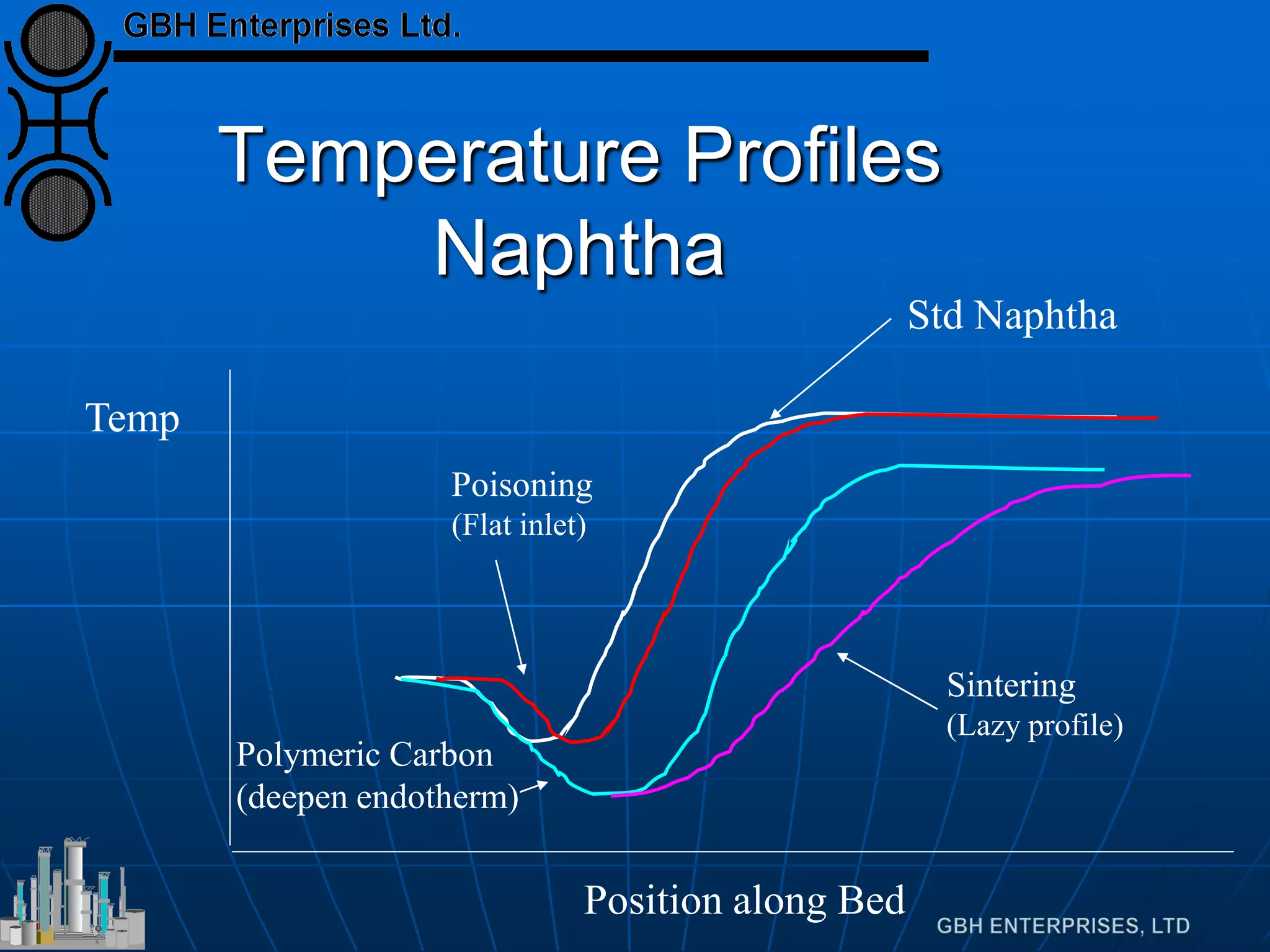 GBH Enterprises Ltd.

Temperature Profiles Naphtha

Std Naphtha

Temp

Poisoning (Flat inlet)

Sintering (Lazy profile)

Polymeric Carbon (deepen endotherm)

Position along Bed

GBH ENTERPRISES, LTD